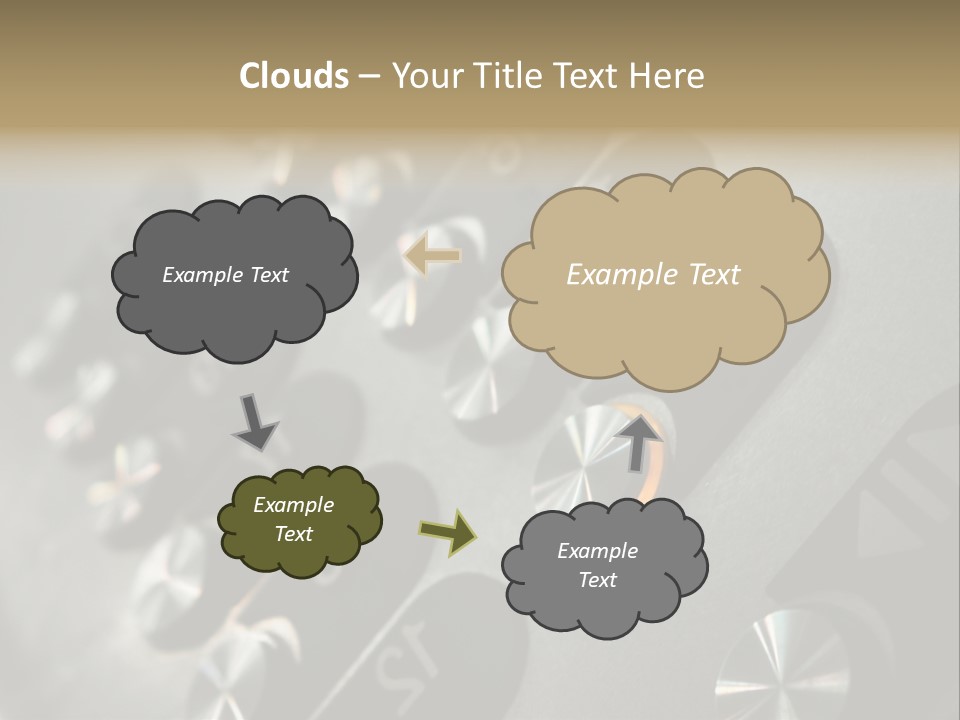 Clouds – Your Title Text Here

Example Text

Example Text

Example Text

Example Text